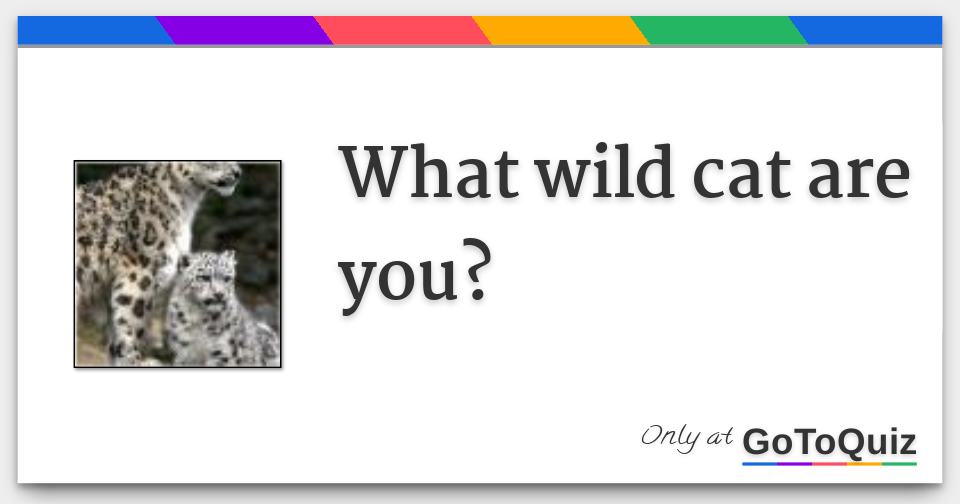 What wild cat are you?

Only at GoToQuiz